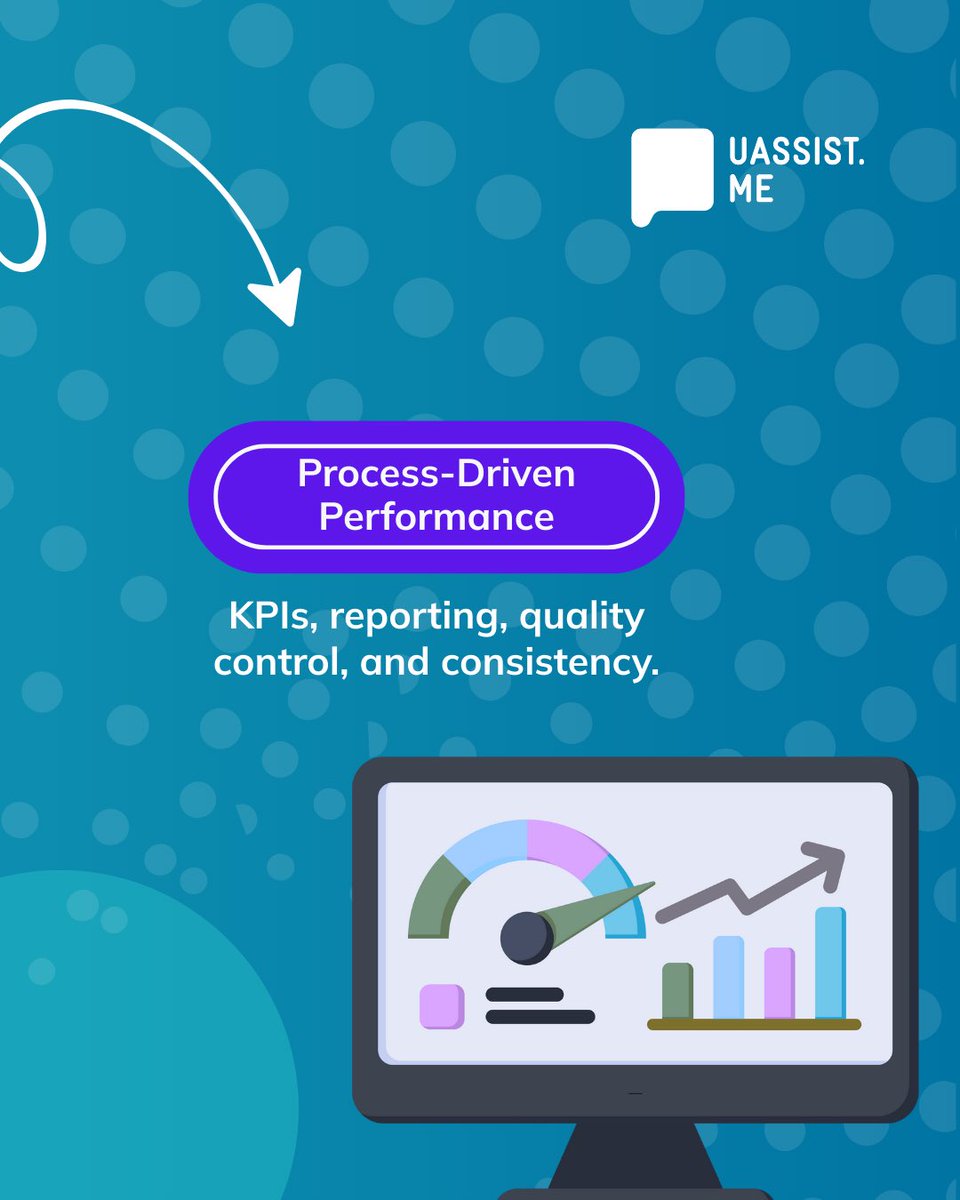 UASSIST.
ME

Process-Driven Performance

KPIs, reporting, quality control, and consistency.